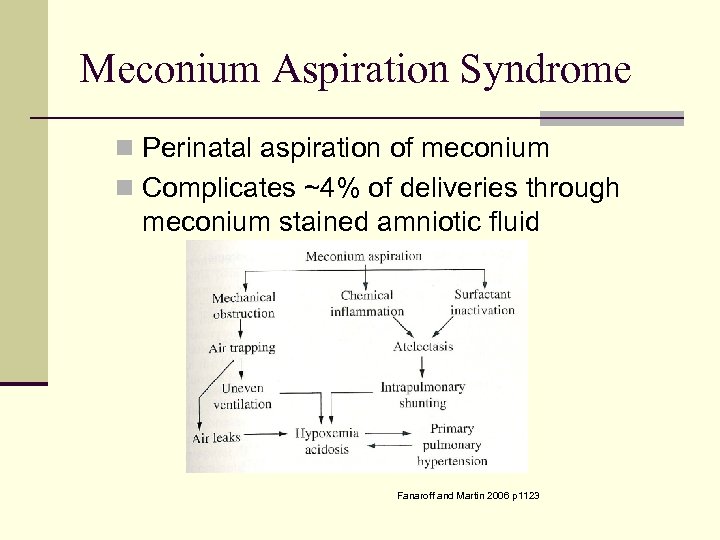 Meconium Aspiration Syndrome

Perinatal aspiration of meconium

Complicates ~4% of deliveries through meconium stained amniotic fluid

Meconium aspiration

Mechanical obstruction

Chemical inflammation

Surfactant inactivation

Air trapping

Atelectasis

Uneven ventilation

Intrapulmonary shunting

Air leaks

Hypoxemia acidosis

Primary pulmonary hypertension

Fanaroff and Martin 2006 p1123